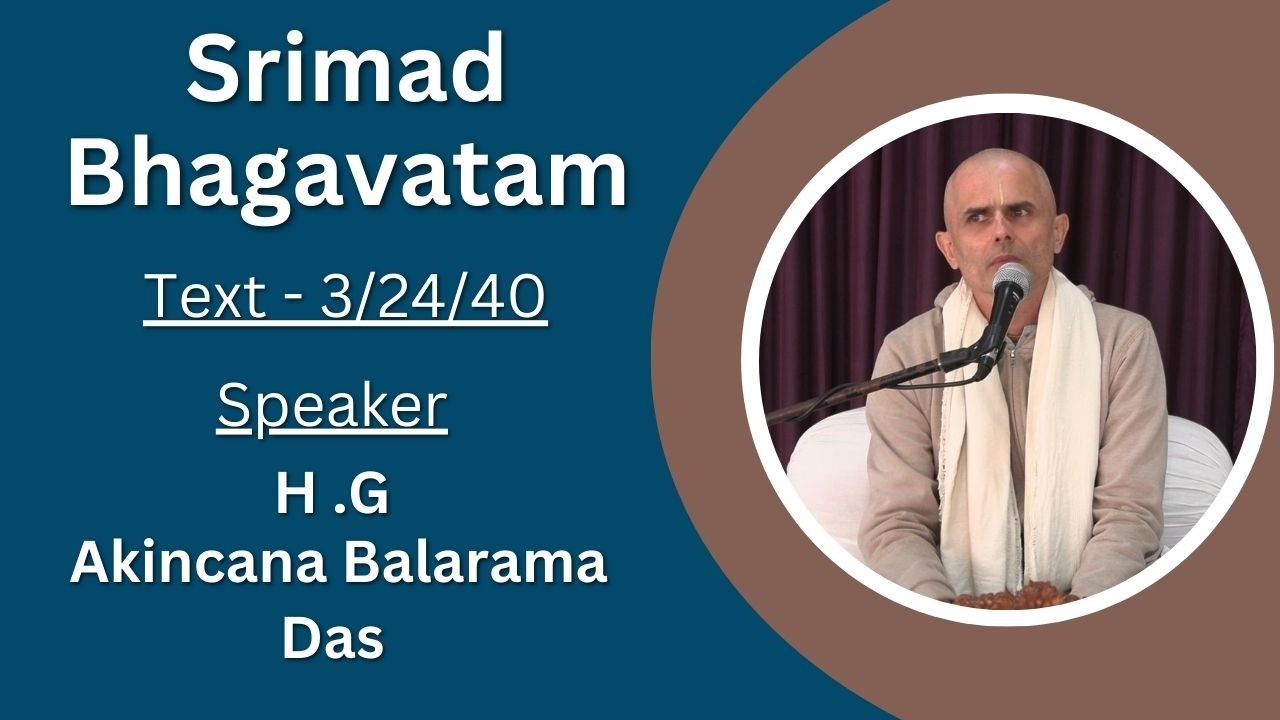 Srimad Bhagavatam

Text - 3/24/40

Speaker

H .G
Akincana Balarama Das